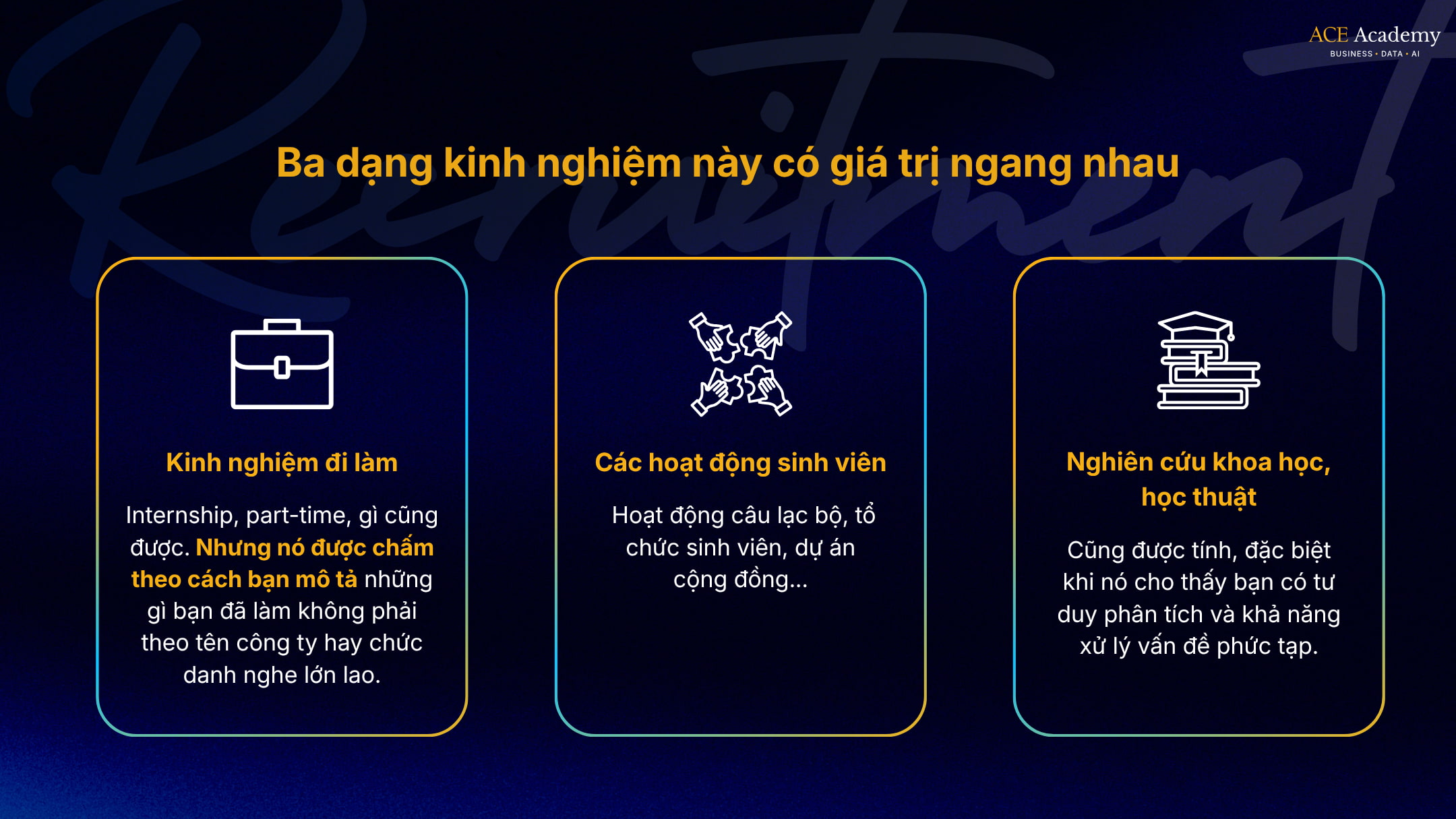 ACE Academy
BUSINESS • DATA • AI

Recruitment

Ba dạng kinh nghiệm này có giá trị ngang nhau

Kinh nghiệm đi làm

Internship, part-time, gì cũng được. Nhưng nó được chấm theo cách bạn mô tả những gì bạn đã làm không phải theo tên công ty hay chức danh nghe lớn lao.

Các hoạt động sinh viên

Hoạt động câu lạc bộ, tổ chức sinh viên, dự án cộng đồng...

Nghiên cứu khoa học, học thuật

Cũng được tính, đặc biệt khi nó cho thấy bạn có tư duy phân tích và khả năng xử lý vấn đề phức tạp.